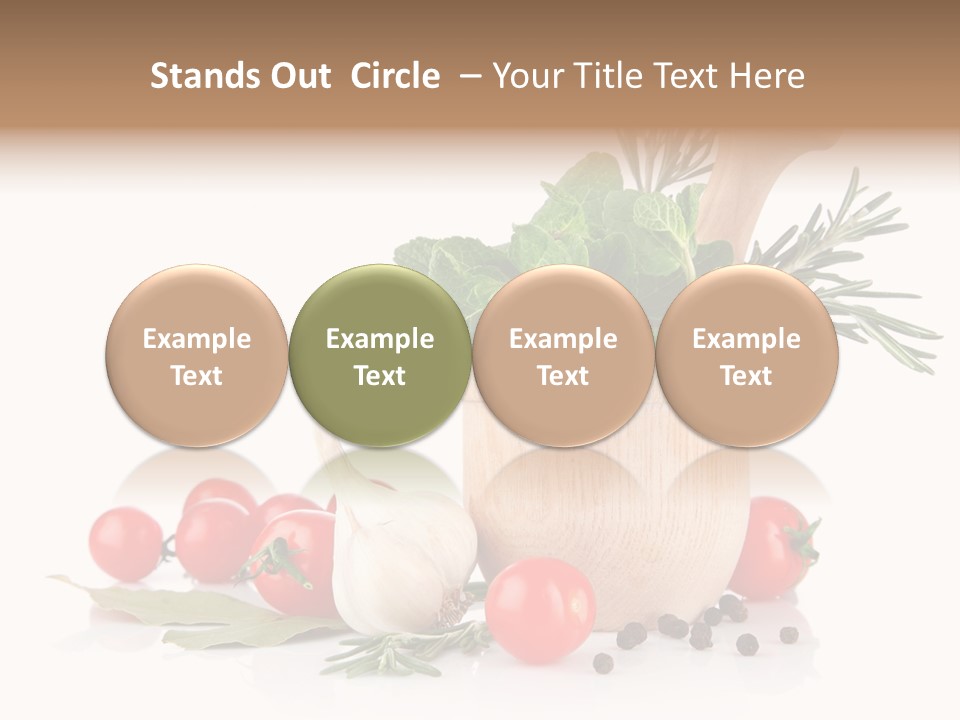 Stands Out Circle – Your Title Text Here

Example Text

Example Text

Example Text

Example Text